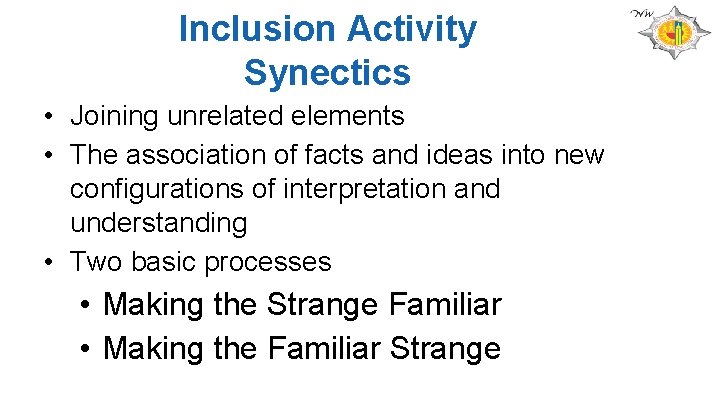 Inclusion Activity
Synectics

NW

• Joining unrelated elements
• The association of facts and ideas into new configurations of interpretation and understanding
• Two basic processes
• Making the Strange Familiar
• Making the Familiar Strange